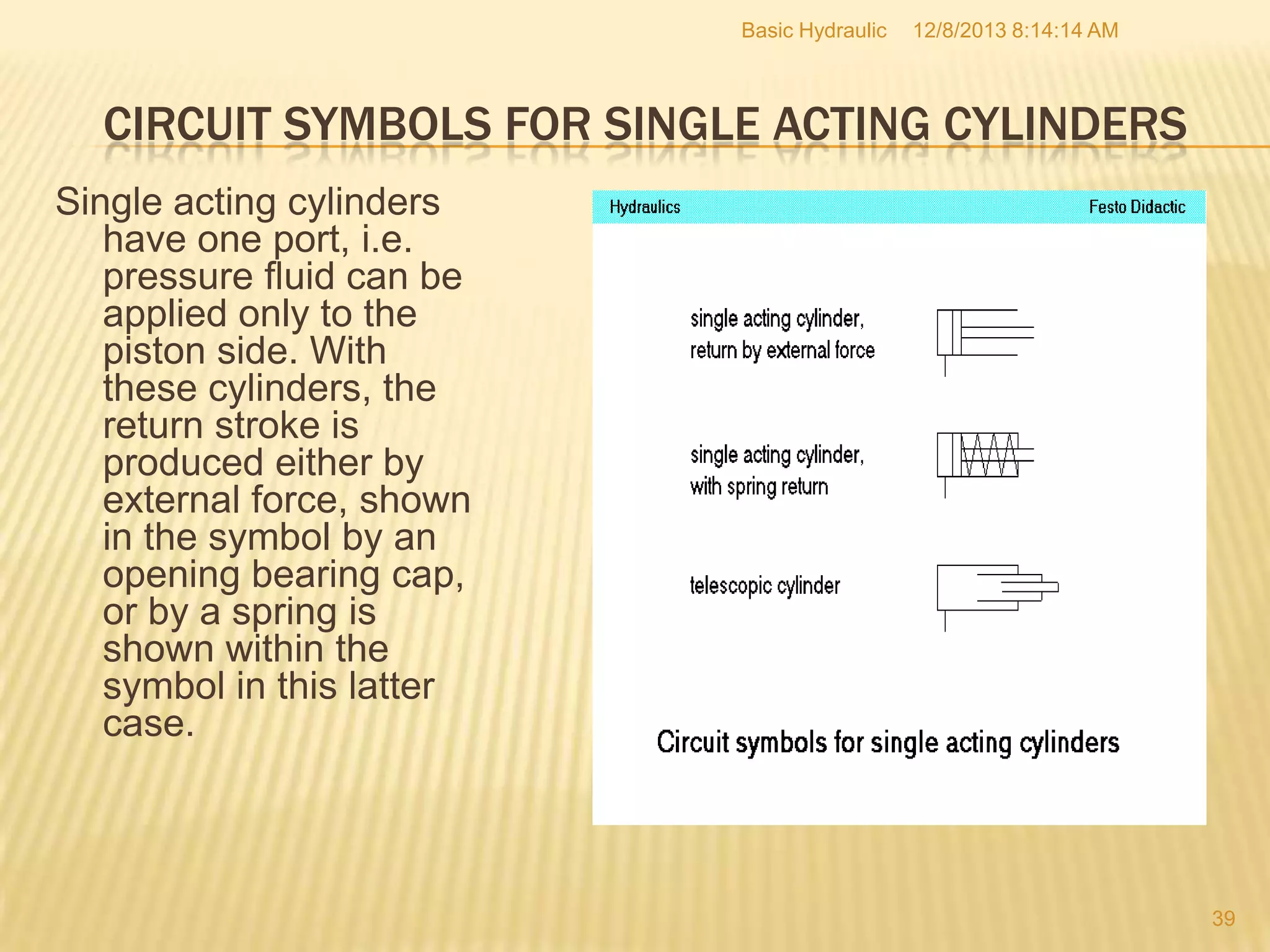 Basic Hydraulic 12/8/2013 8:14:14 AM

CIRCUIT SYMBOLS FOR SINGLE ACTING CYLINDERS

Single acting cylinders have one port, i.e. pressure fluid can be applied only to the piston side. With these cylinders, the return stroke is produced either by external force, shown in the symbol by an opening bearing cap, or by a spring is shown within the symbol in this latter case.

Hydraulics Festo Didactic

single acting cylinder, return by external force

single acting cylinder, with spring return

telescopic cylinder

Circuit symbols for single acting cylinders

39